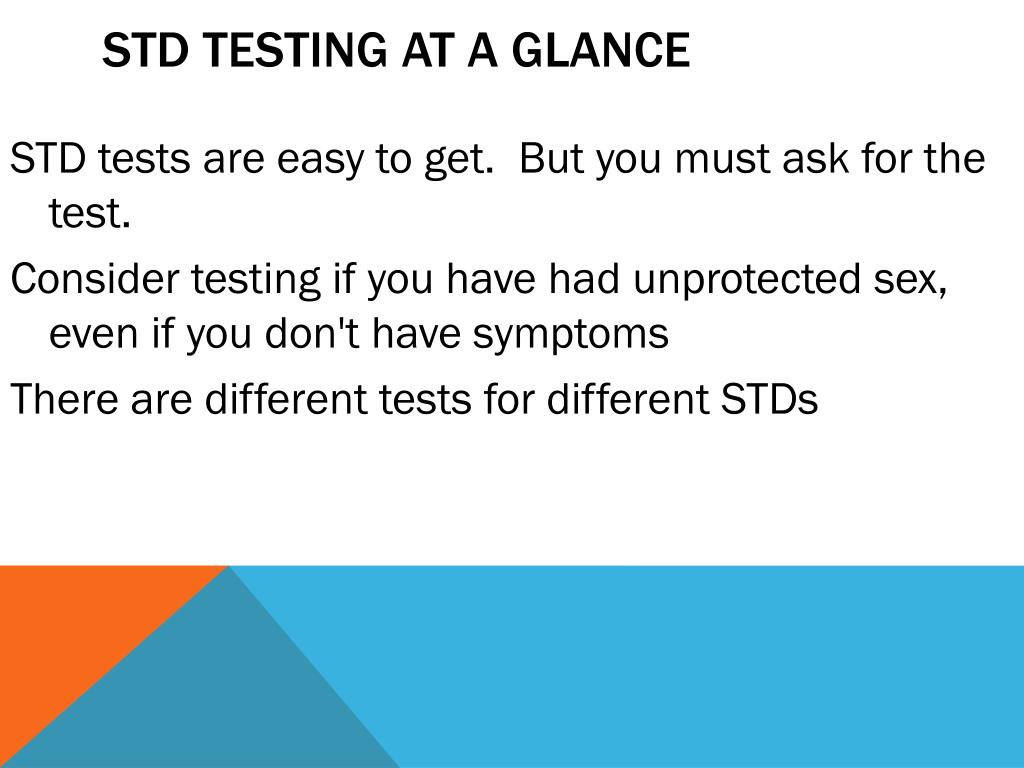 STD TESTING AT A GLANCE

STD tests are easy to get. But you must ask for the test.

Consider testing if you have had unprotected sex, even if you don't have symptoms

There are different tests for different STDs